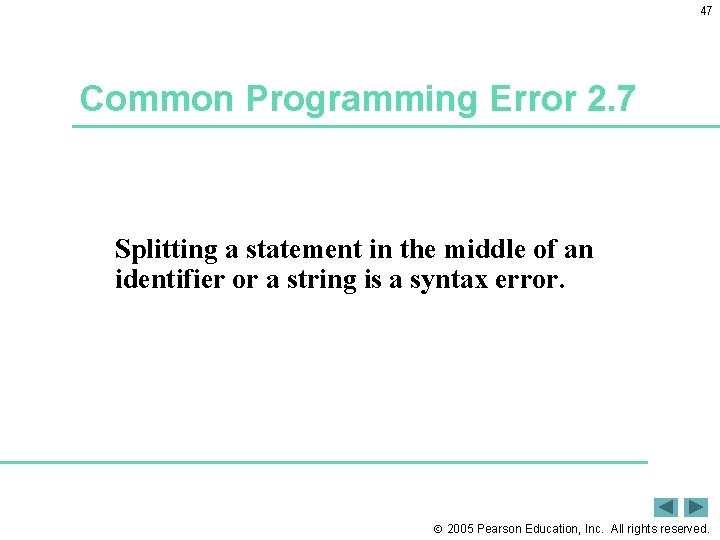 47

Common Programming Error 2.7

Splitting a statement in the middle of an identifier or a string is a syntax error.

© 2005 Pearson Education, Inc. All rights reserved.